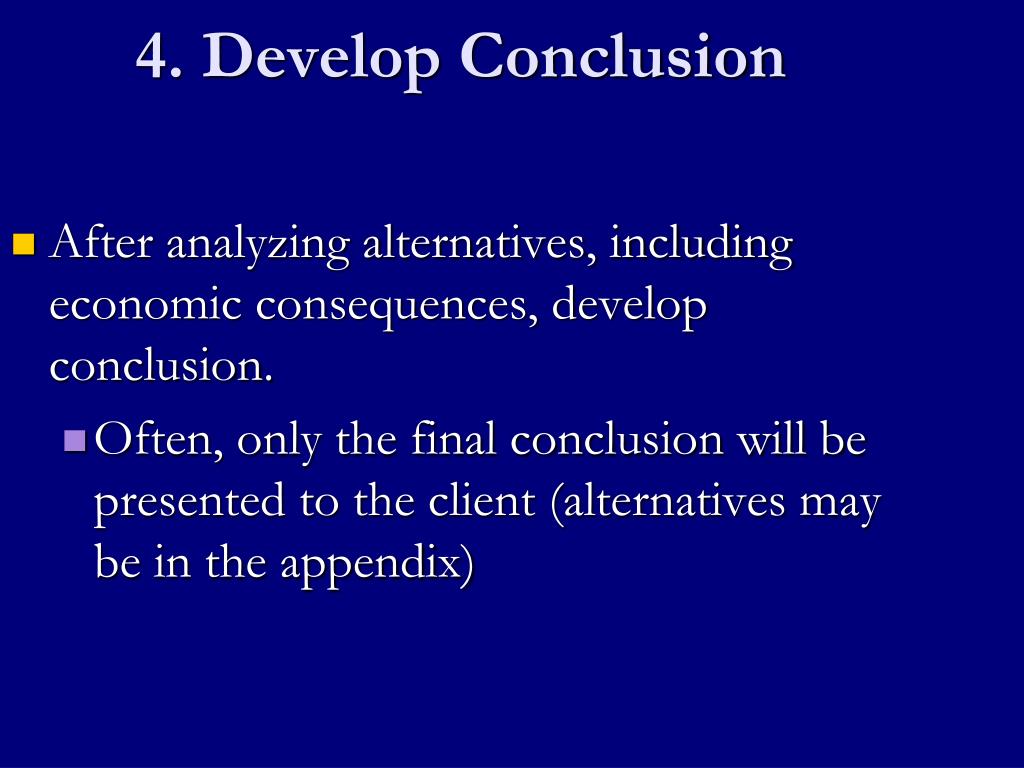 4. Develop Conclusion

After analyzing alternatives, including economic consequences, develop conclusion.

Often, only the final conclusion will be presented to the client (alternatives may be in the appendix)